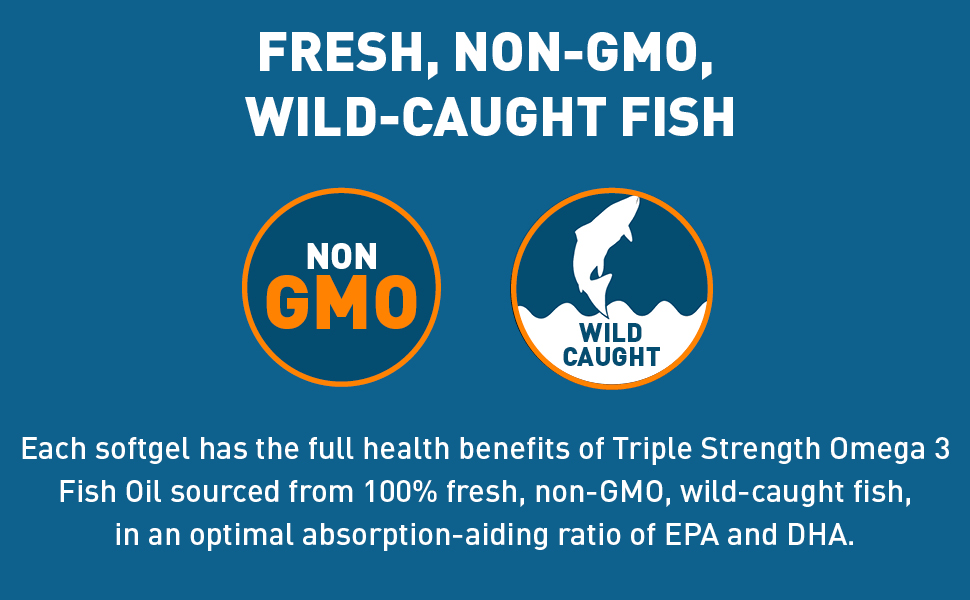 FRESH, NON-GMO, WILD-CAUGHT FISH

NON GMO

WILD CAUGHT

Each softgel has the full health benefits of Triple Strength Omega 3 Fish Oil sourced from 100% fresh, non-GMO, wild-caught fish, in an optimal absorption-aiding ratio of EPA and DHA.